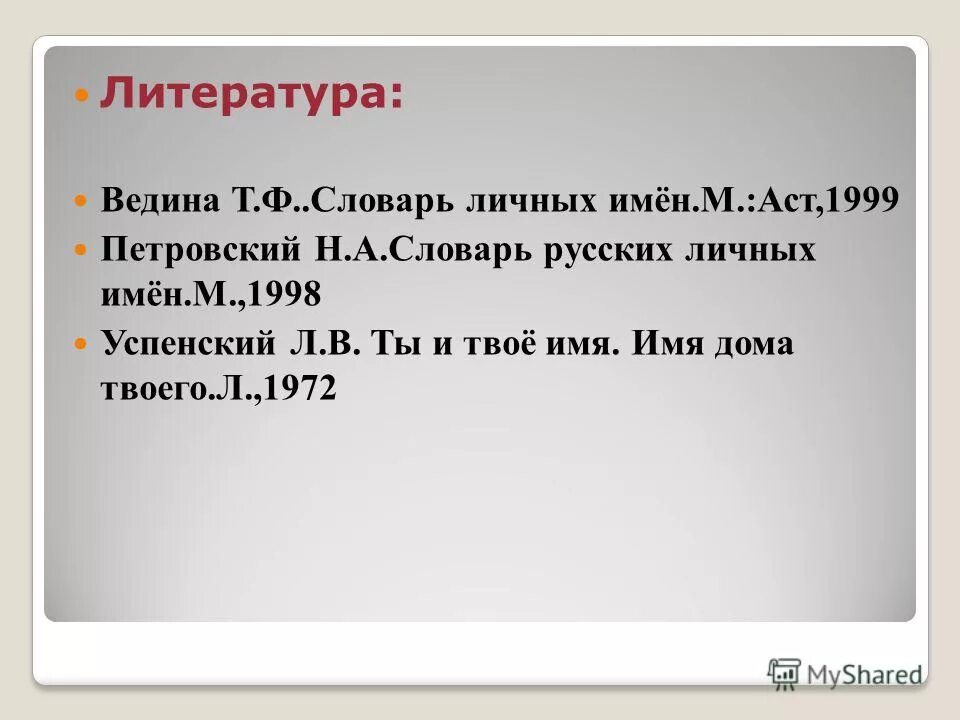 Литература:

Ведина Т.Ф..Словарь личных имён.М.:Аст,1999

Петровский Н.А.Словарь русских личных имён.М.,1998

Успенский Л.В. Ты и твоё имя. Имя дома твоего.Л.,1972

MyShared